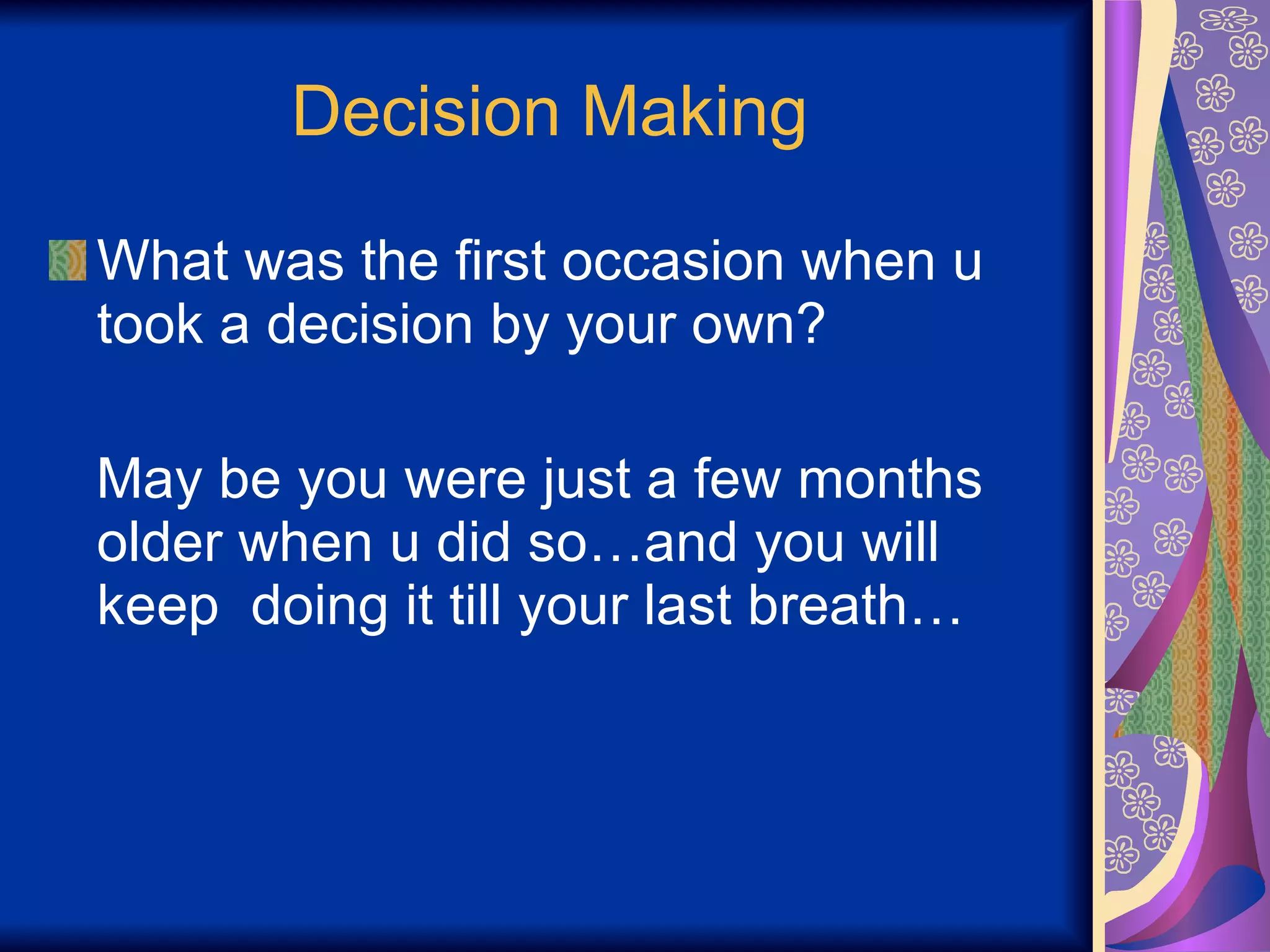 Decision Making

What was the first occasion when u took a decision by your own?

May be you were just a few months older when u did so…and you will keep  doing it till your last breath…